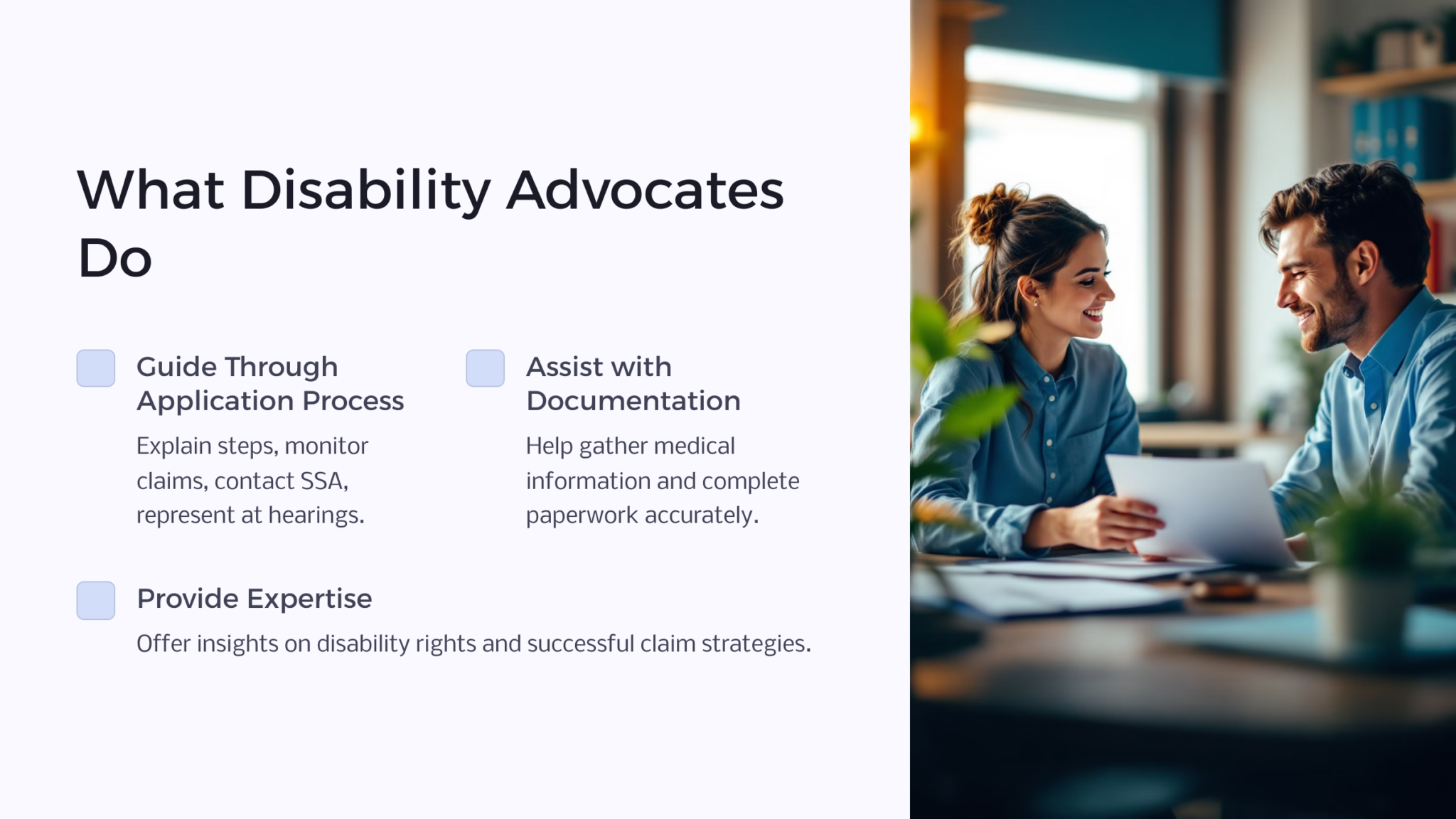 What Disability Advocates Do

Guide Through Application Process

Explain steps, monitor claims, contact SSA, represent at hearings.

Assist with Documentation

Help gather medical information and complete paperwork accurately.

Provide Expertise

Offer insights on disability rights and successful claim strategies.